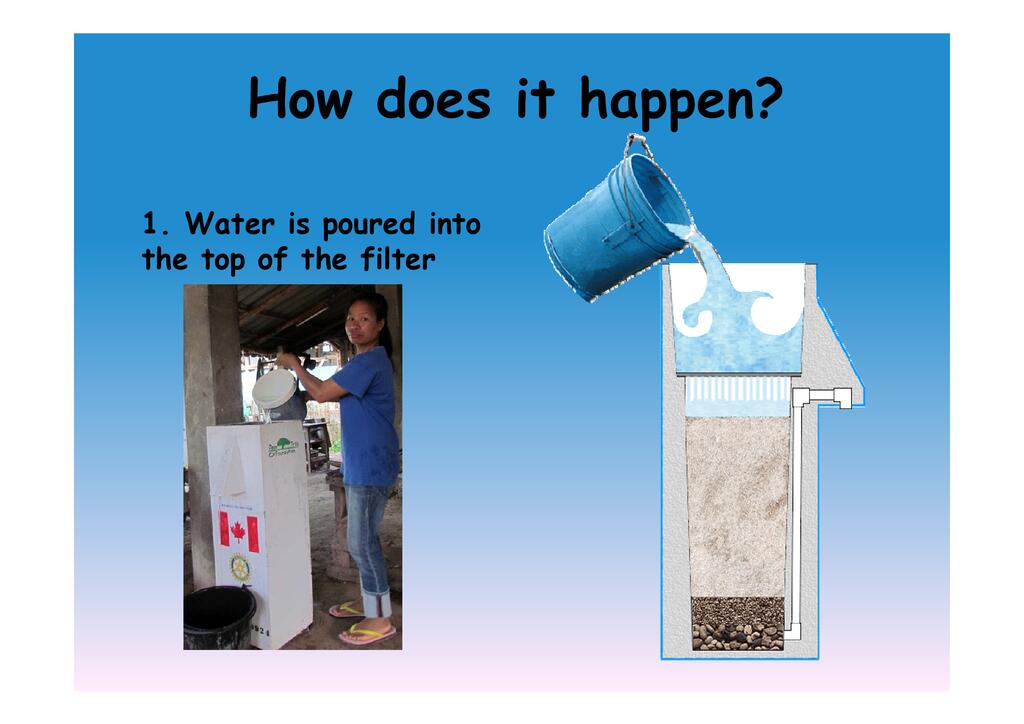 How does it happen?

1. Water is poured into the top of the filter